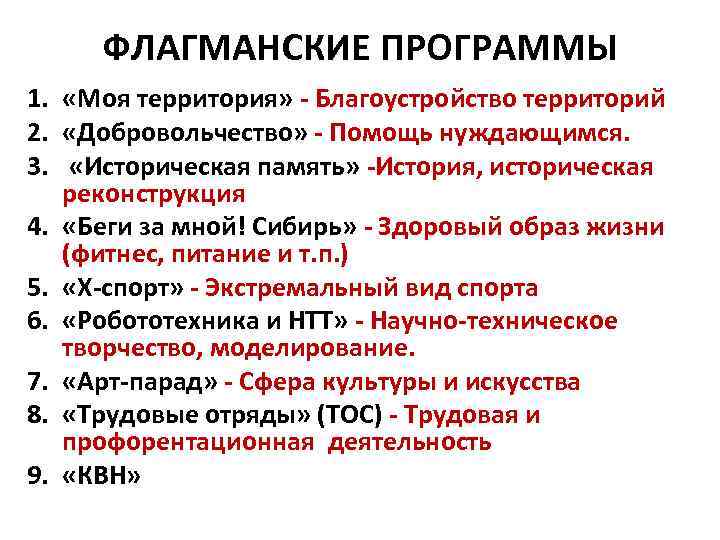 ФЛАГМАНСКИЕ ПРОГРАММЫ

1. «Моя территория» - Благоустройство территорий
2. «Добровольчество» - Помощь нуждающимся.
3. «Историческая память» -История, историческая реконструкция
4. «Беги за мной! Сибирь» - Здоровый образ жизни (фитнес, питание и т.п.)
5. «Х-спорт» - Экстремальный вид спорта
6. «Робототехника и НТТ» - Научно-техническое творчество, моделирование.
7. «Арт-парад» - Сфера культуры и искусства
8. «Трудовые отряды» (ТОС) - Трудовая и профорентационная деятельность
9. «КВН»